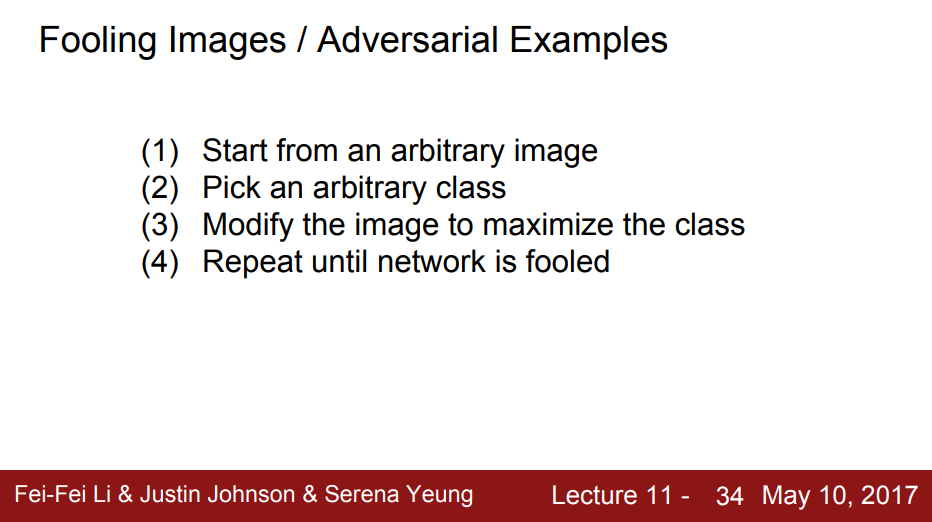 Fooling Images / Adversarial Examples

(1) Start from an arbitrary image
(2) Pick an arbitrary class
(3) Modify the image to maximize the class
(4) Repeat until network is fooled

Fei-Fei Li & Justin Johnson & Serena Yeung

Lecture 11 - 34 May 10, 2017